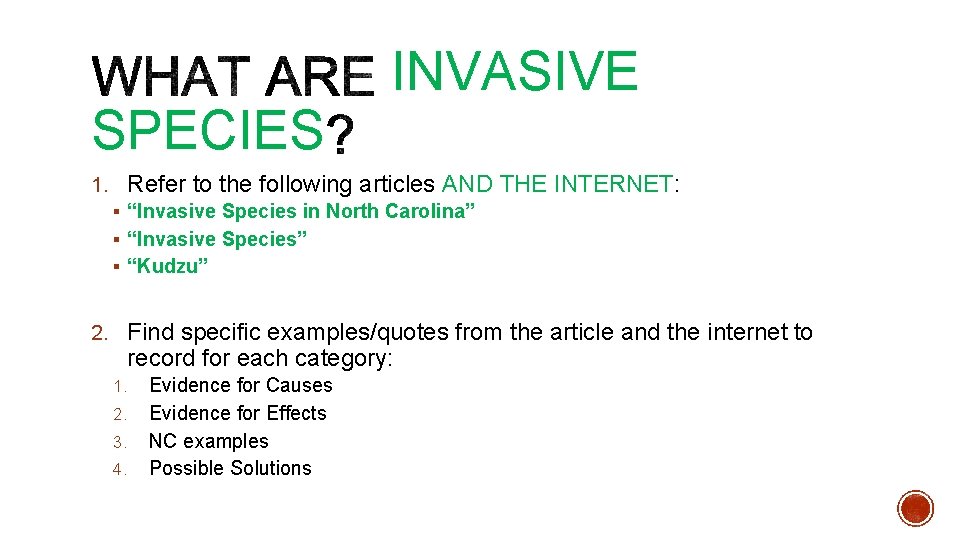 WHAT ARE INVASIVE SPECIES?

1. Refer to the following articles AND THE INTERNET:
▪ “Invasive Species in North Carolina”
▪ “Invasive Species”
▪ “Kudzu”

2. Find specific examples/quotes from the article and the internet to record for each category:
1. Evidence for Causes
2. Evidence for Effects
3. NC examples
4. Possible Solutions